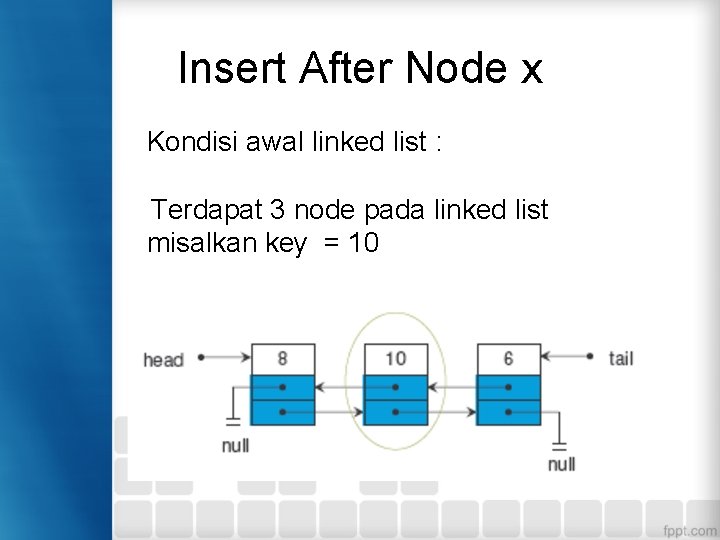 Insert After Node x

Kondisi awal linked list :

Terdapat 3 node pada linked list misalkan key = 10

head

8

10

6

tail

null

null

fppt.com